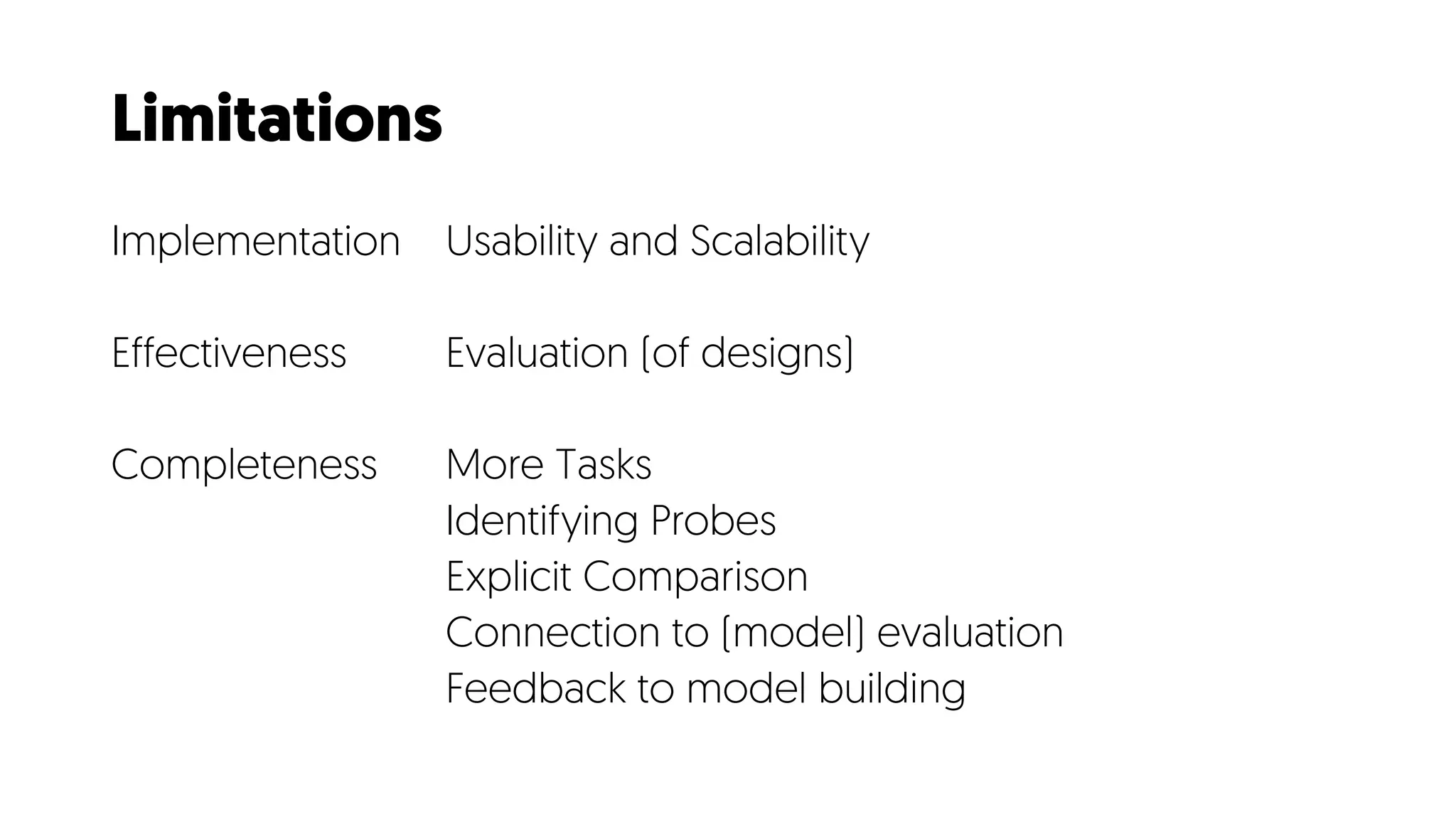 Limitations

Implementation Usability and Scalability

Effectiveness Evaluation (of designs)

Completeness More Tasks
Identifying Probes
Explicit Comparison
Connection to (model) evaluation
Feedback to model building